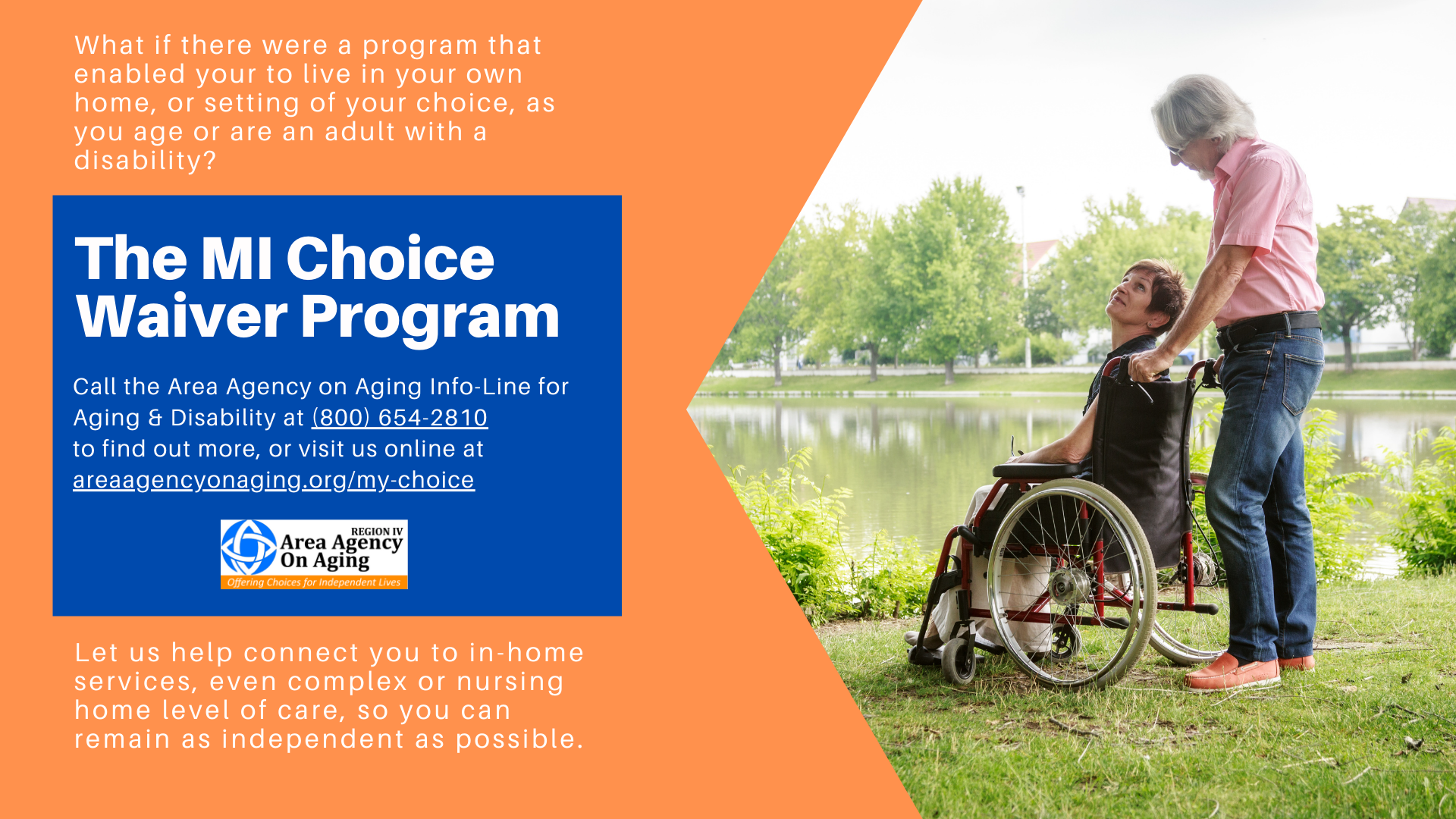 What if there were a program that enabled your to live in your own home, or setting of your choice, as you age or are an adult with a disability?

The MI Choice Waiver Program

Call the Area Agency on Aging Info-Line for Aging & Disability at (800) 654-2810 to find out more, or visit us online at areaagencyonaging.org/my-choice

REGION IV
Area Agency On Aging
Offering Choices for Independent Lives

Let us help connect you to in-home services, even complex or nursing home level of care, so you can remain as independent as possible.